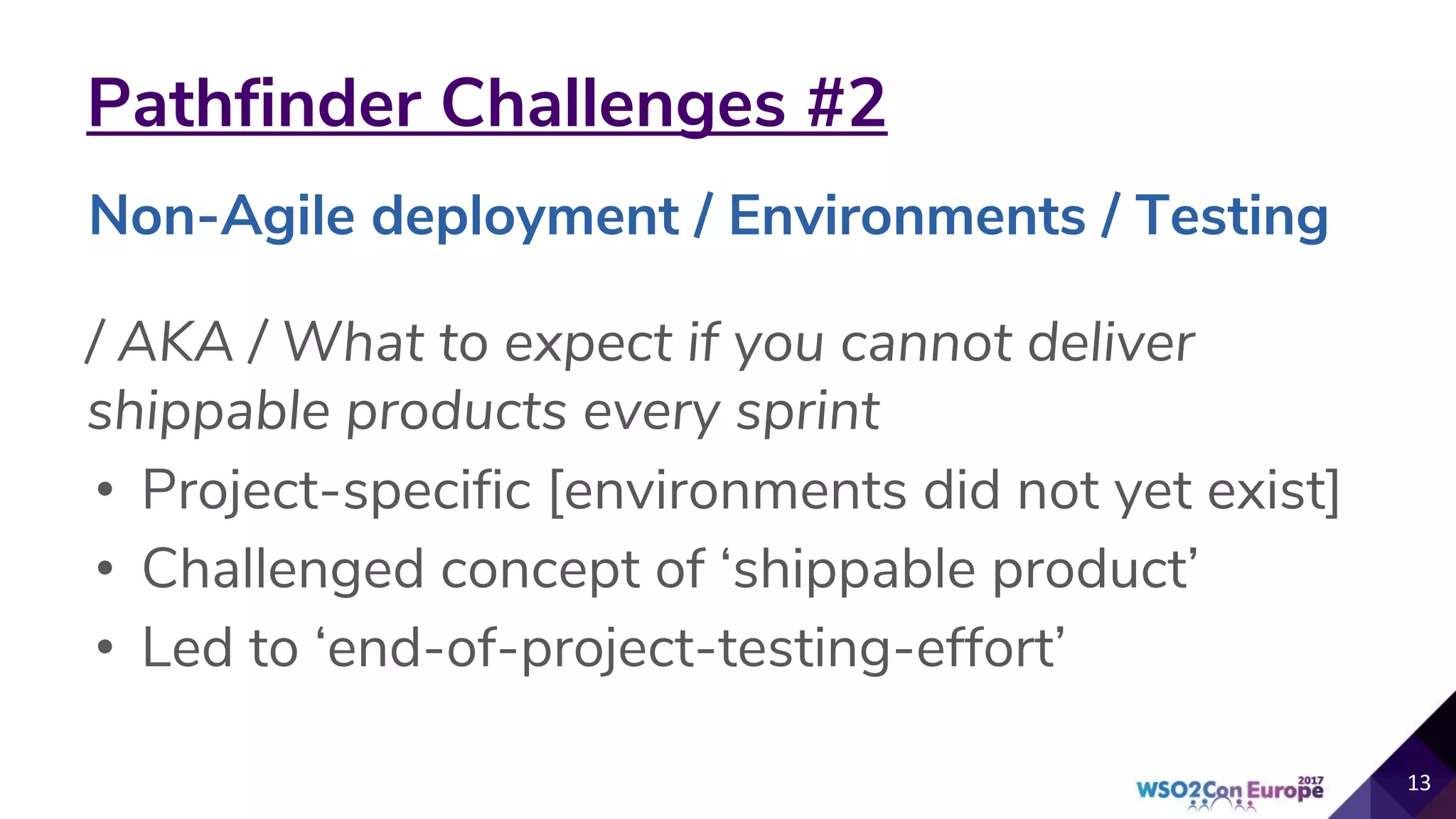 Pathfinder Challenges #2

Non-Agile deployment / Environments / Testing

/ AKA / What to expect if you cannot deliver shippable products every sprint

• Project-specific [environments did not yet exist]
• Challenged concept of ‘shippable product’
• Led to ‘end-of-project-testing-effort’

WSO2Con Europe 2017

13